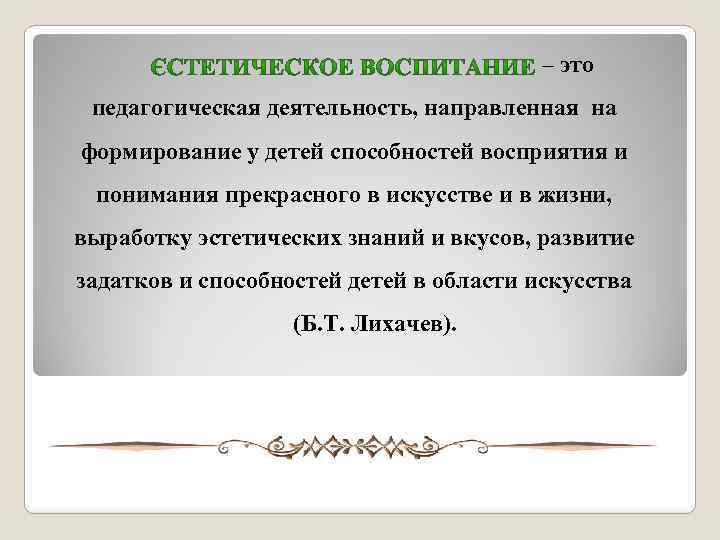 ЄСТЕТИЧЕСКОЕ ВОСПИТАНИЕ – это педагогическая деятельность, направленная на формирование у детей способностей восприятия и понимания прекрасного в искусстве и в жизни, выработку эстетических знаний и вкусов, развитие задатков и способностей детей в области искусства (Б.Т. Лихачев).